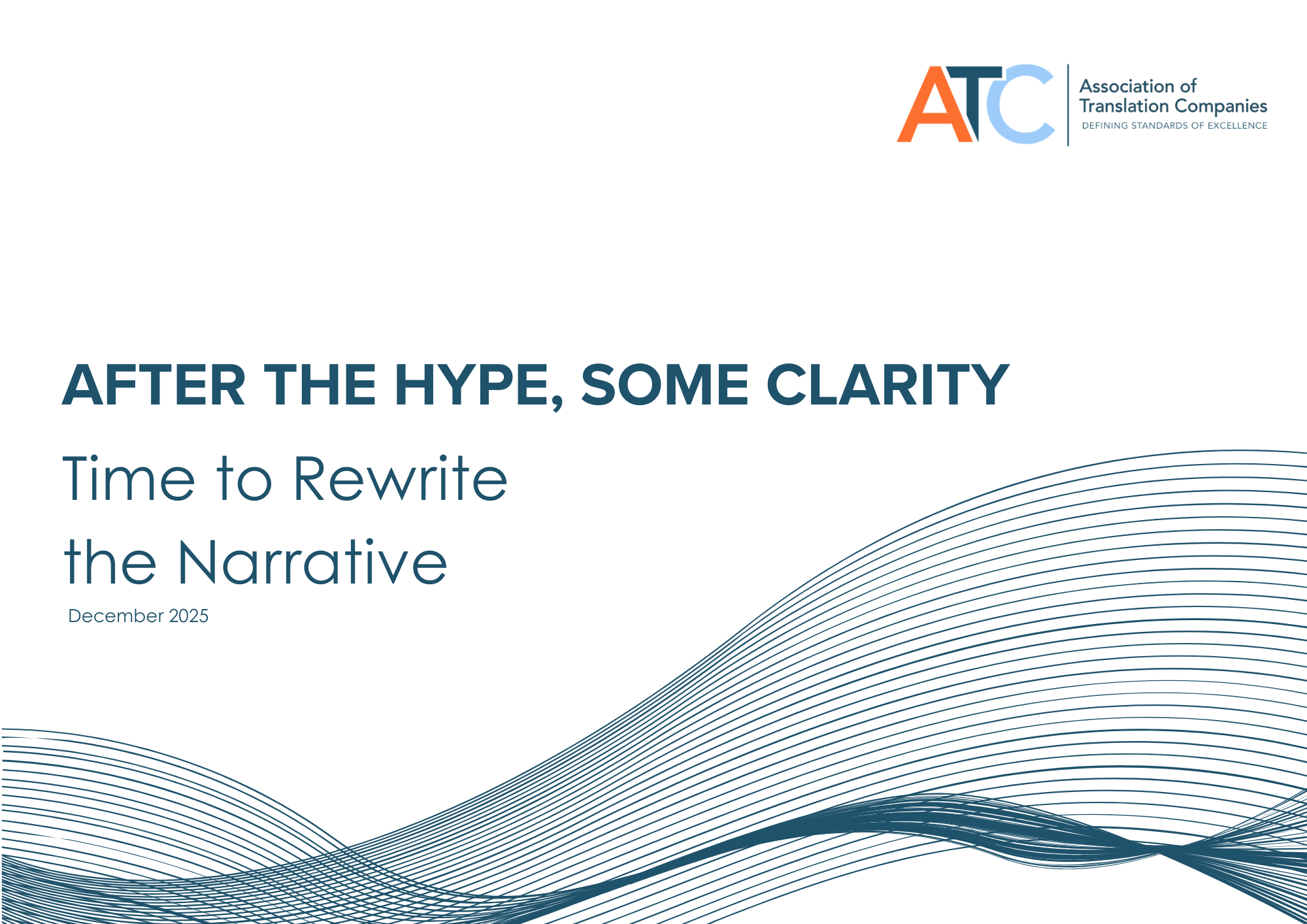 ATC
Association of
Translation Companies
DEFINING STANDARDS OF EXCELLENCE

AFTER THE HYPE, SOME CLARITY

Time to Rewrite the Narrative

December 2025